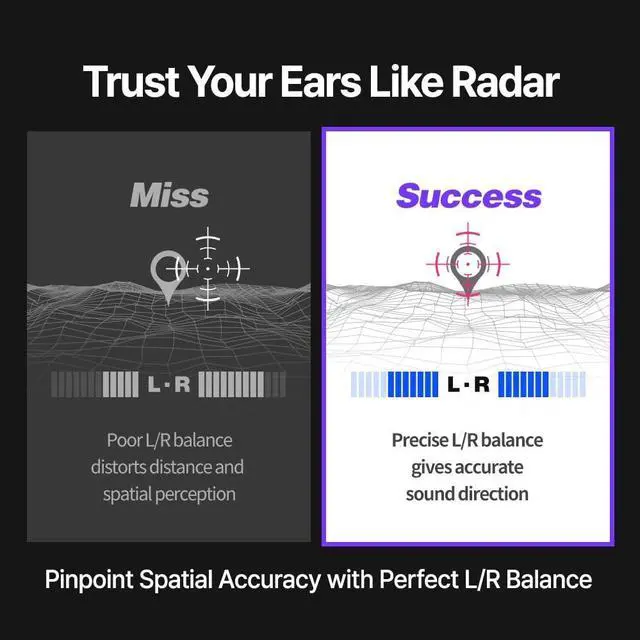 Trust Your Ears Like Radar

Miss

L · R

Poor L/R balance distorts distance and spatial perception

Success

L · R

Precise L/R balance gives accurate sound direction

Pinpoint Spatial Accuracy with Perfect L/R Balance